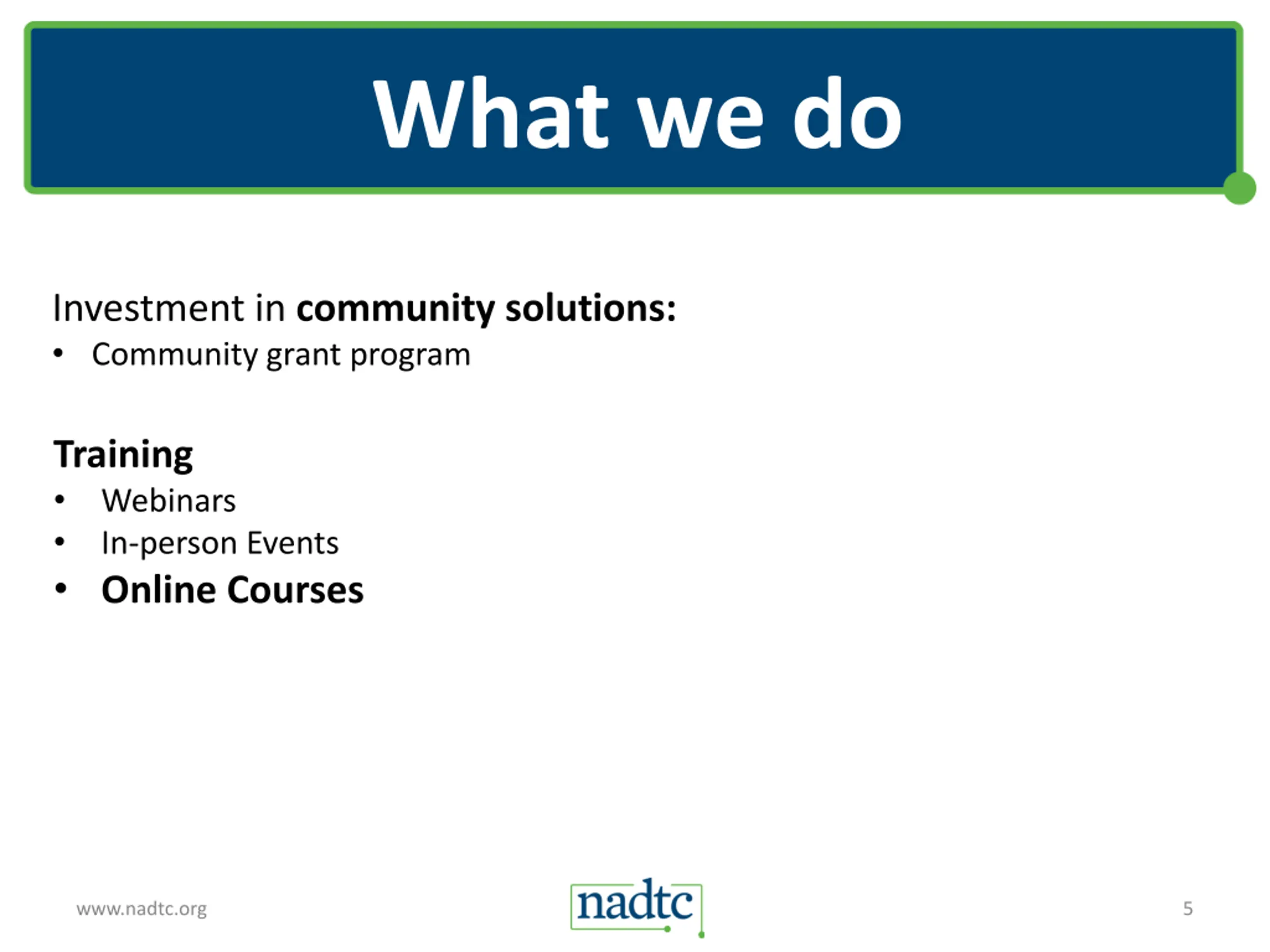 What we do

Investment in community solutions:
• Community grant program

Training
• Webinars
• In-person Events
• Online Courses

www.nadtc.org

nadtc

5